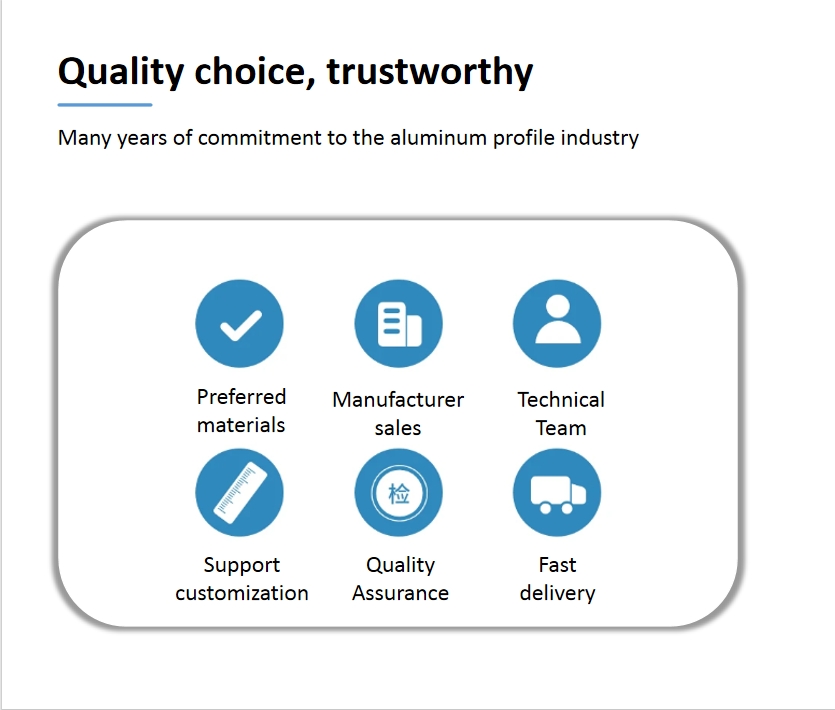 Quality choice, trustworthy

Many years of commitment to the aluminum profile industry

Preferred materials

Manufacturer sales

Technical Team

Support customization

检

Quality Assurance

Fast delivery